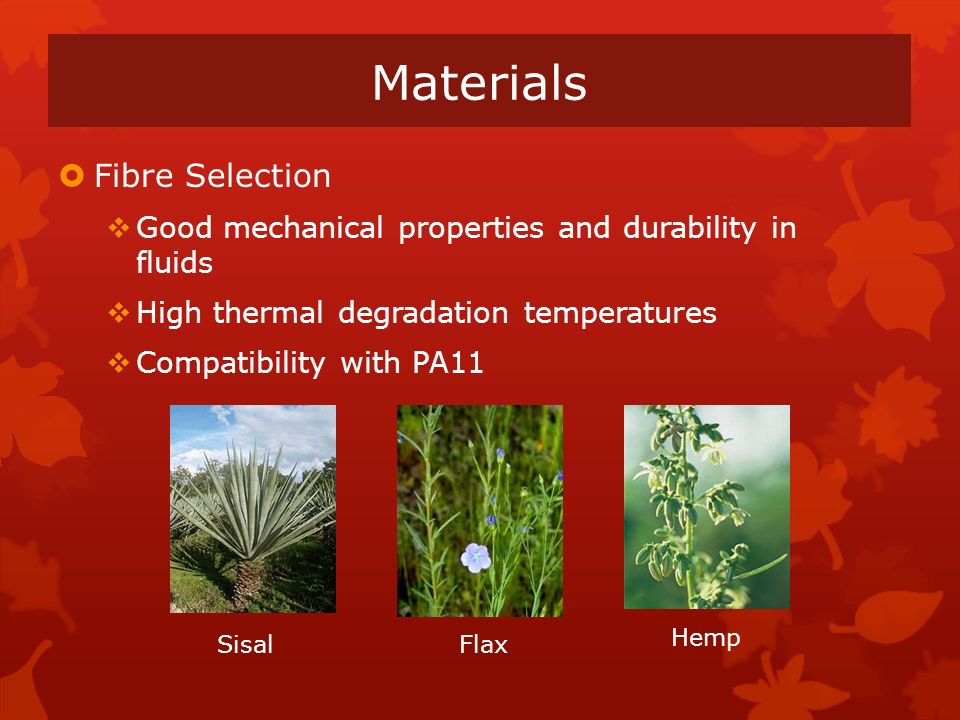 Materials

Fibre Selection

Good mechanical properties and durability in fluids

High thermal degradation temperatures

Compatibility with PA11

Sisal

Flax

Hemp